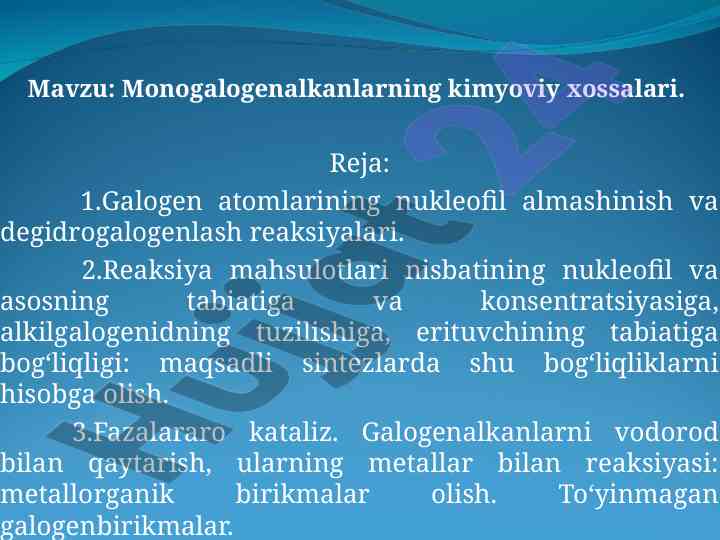 Mavzu: Monogalogenalkanlarning kimyoviy xossalari.

Reja:

1.Galogen atomlarining nukleofil almashinish va degidrogalogenlash reaksiyalari.

2.Reaksiya mahsulotlari nisbatining nukleofil va asosning tabiatiga va konsentratsiyasiga, alkilgalogenidning tuzilishiga, erituvchining tabiatiga bog‘liqligi: maqsadli sintezlarda shu bog‘liqliklarni hisobga olish.

3.Fazalararo kataliz. Galogenalkanlarni vodorod bilan qaytarish, ularning metallar bilan reaksiyasi: metallorganik birikmalar olish. To‘yinmagan galogenbirikmalar.

Hujjat 24